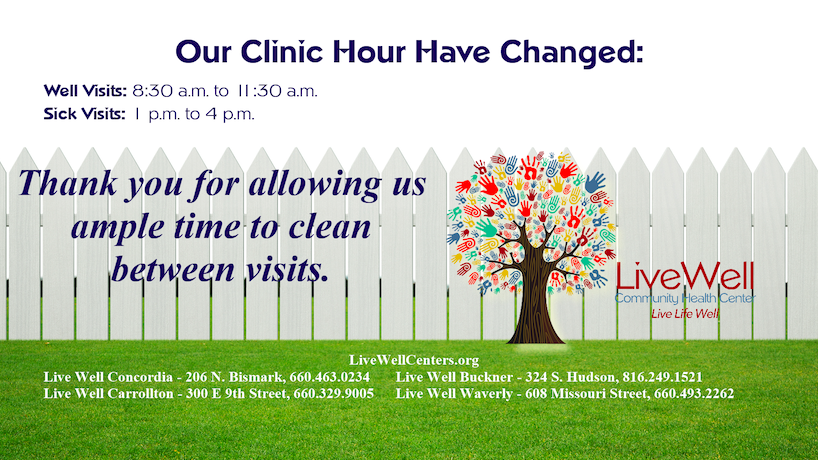 Our Clinic Hour Have Changed:

Well Visits: 8:30 a.m. to 11:30 a.m.
Sick Visits: 1 p.m. to 4 p.m.

Thank you for allowing us ample time to clean between visits.

LiveWell
Community Health Center
Live Life Well

LiveWellCenters.org
Live Well Concordia - 206 N. Bismark, 660.463.0234
Live Well Carrollton - 300 E 9th Street, 660.329.9005
Live Well Buckner - 324 S. Hudson, 816.249.1521
Live Well Waverly - 608 Missouri Street, 660.493.2262